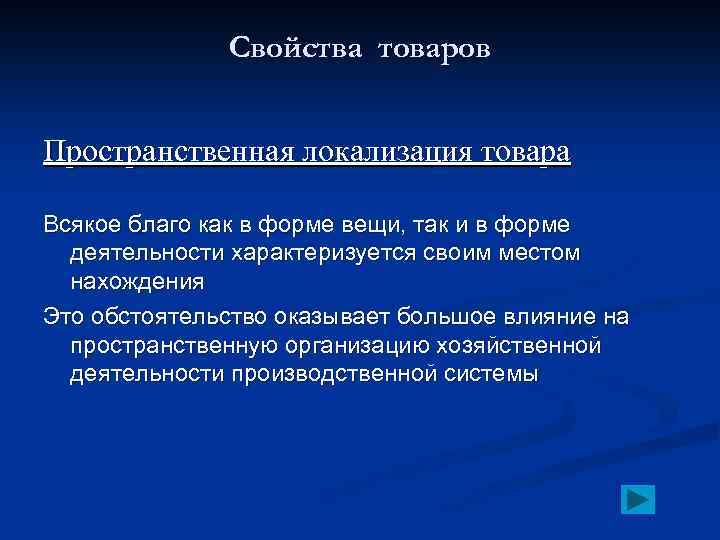 Свойства товаров

Пространственная локализация товара

Всякое благо как в форме вещи, так и в форме деятельности характеризуется своим местом нахождения

Это обстоятельство оказывает большое влияние на пространственную организацию хозяйственной деятельности производственной системы